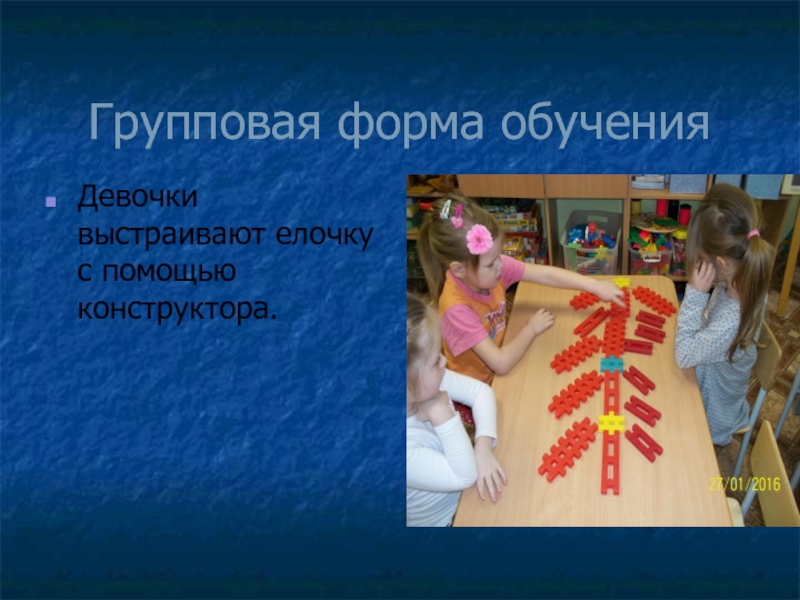 Групповая форма обучения

Девочки выстраивают елочку с помощью конструктора.

27/01/2016